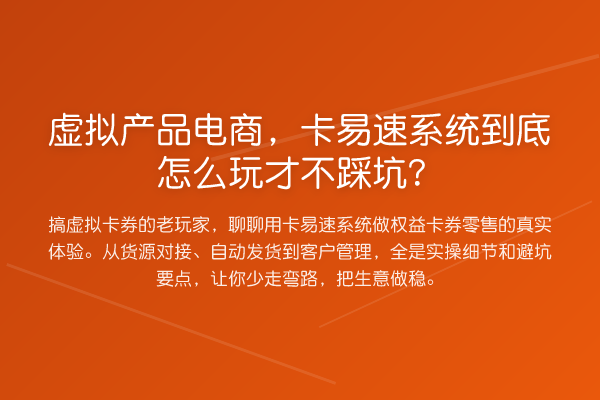 虚拟产品电商，卡易速系统到底怎么玩才不踩坑？

搞虚拟卡券的老玩家，聊聊用卡易速系统做权益卡券零售的真实体验。从货源对接、自动发货到客户管理，全是实操细节和避坑要点，让你少走弯路，把生意做稳。